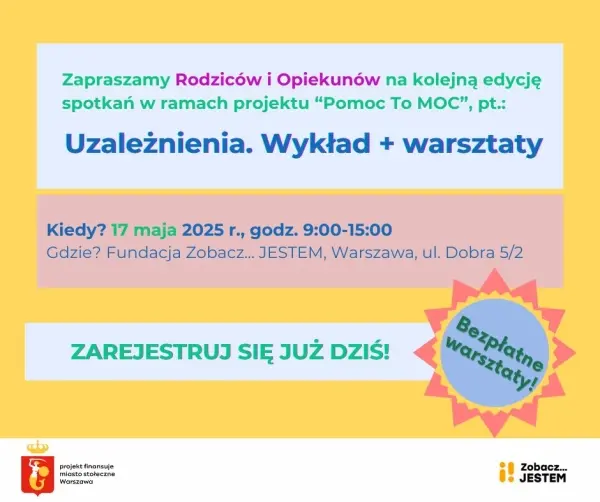 Zapraszamy Rodziców i Opiekunów na kolejną edycję spotkań w ramach projektu “Pomoc To MOC”, pt.:

Uzależnienia. Wykład + warsztaty

Kiedy? 17 maja 2025 r., godz. 9:00-15:00
Gdzie? Fundacja Zobacz... JESTEM, Warszawa, ul. Dobra 5/2

ZAREJESTRUJ SIĘ JUŻ DZIŚ!

Bezpłatne warsztaty!

projekt finansuje miasto stołeczne Warszawa

Zobacz... JESTEM